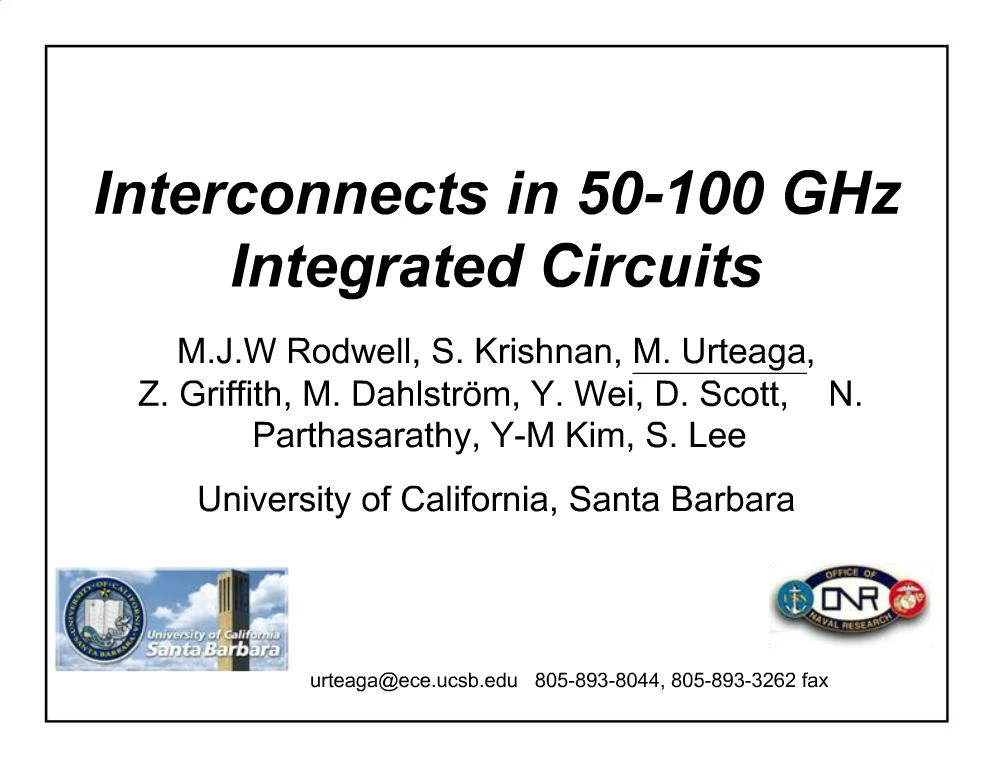 Interconnects in 50-100 GHz Integrated Circuits

M.J.W Rodwell, S. Krishnan, M. Urteaga, Z. Griffith, M. Dahlström, Y. Wei, D. Scott, N. Parthasarathy, Y-M Kim, S. Lee

University of California, Santa Barbara

University of California Santa Barbara

OFFICE OF ONR NAVAL RESEARCH

urteaga@ece.ucsb.edu 805-893-8044, 805-893-3262 fax